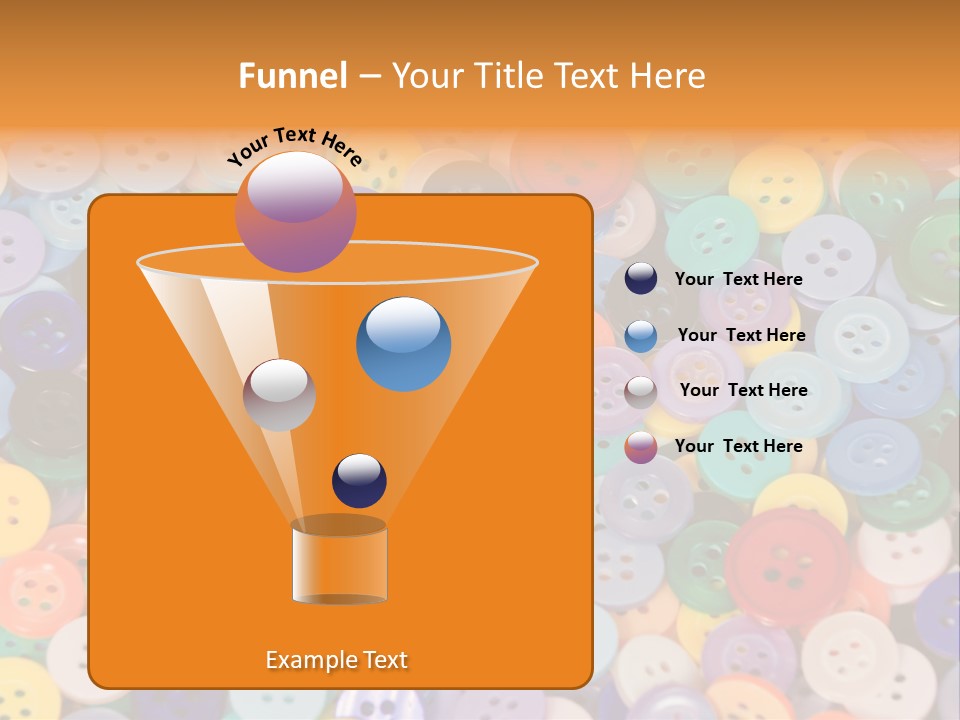 Funnel – Your Title Text Here

Your Text Here

Your Text Here

Your Text Here

Your Text Here

Your Text Here

Example Text